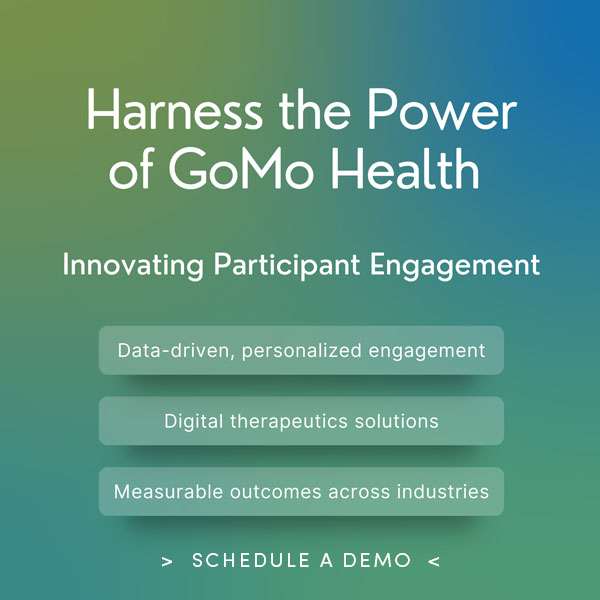 Harness the Power of GoMo Health

Innovating Participant Engagement

Data-driven, personalized engagement

Digital therapeutics solutions

Measurable outcomes across industries

> SCHEDULE A DEMO <